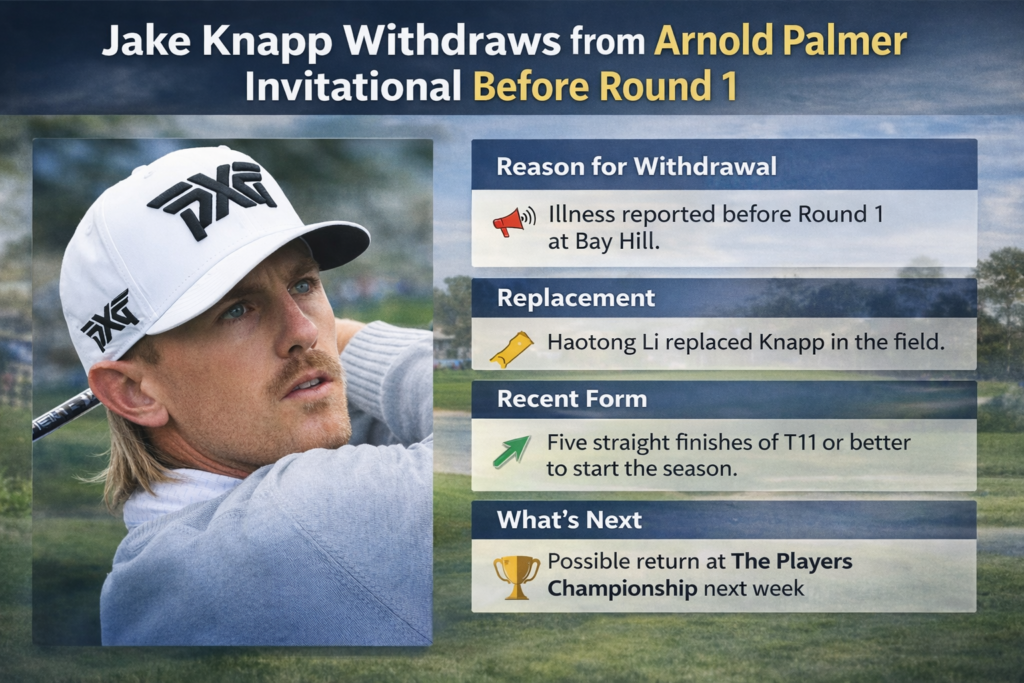 Jake Knapp Withdraws from Arnold Palmer Invitational Before Round 1

PXG

PXG

Reason for Withdrawal

Illness reported before Round 1 at Bay Hill.

Replacement

Haotong Li replaced Knapp in the field.

Recent Form

Five straight finishes of T11 or better to start the season.

What's Next

Possible return at The Players Championship next week